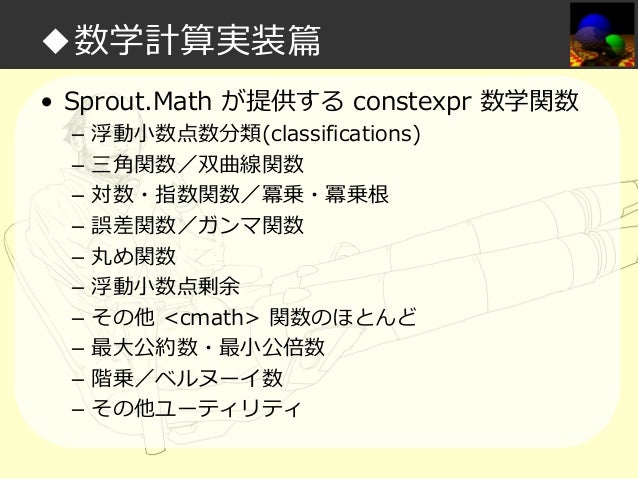 ◆数学計算実装篇

• Sprout.Math が提供する constexpr 数学関数
  – 浮動小数点数分類(classifications)
  – 三角関数／双曲線関数
  – 対数・指数関数／冪乗・冪乗根
  – 誤差関数／ガンマ関数
  – 丸め関数
  – 浮動小数点剰余
  – その他 <cmath> 関数のほとんど
  – 最大公約数・最小公倍数
  – 階乗／ベルヌーイ数
  – その他ユーティリティ